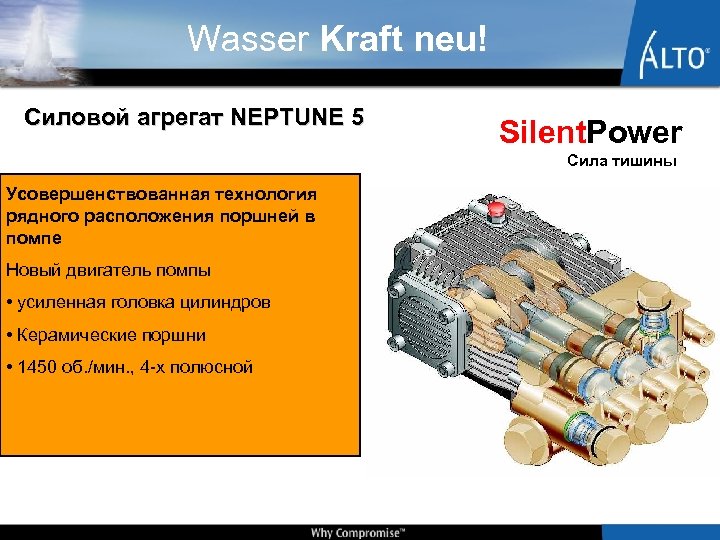 Wasser Kraft neu!

ALTO®

Силовой агрегат NEPTUNE 5

SilentPower
Сила тишины

Усовершенствованная технология рядного расположения поршней в помпе

Новый двигатель помпы

• усиленная головка цилиндров

• Керамические поршни

• 1450 об./мин., 4-х полюсной

Why Compromise™